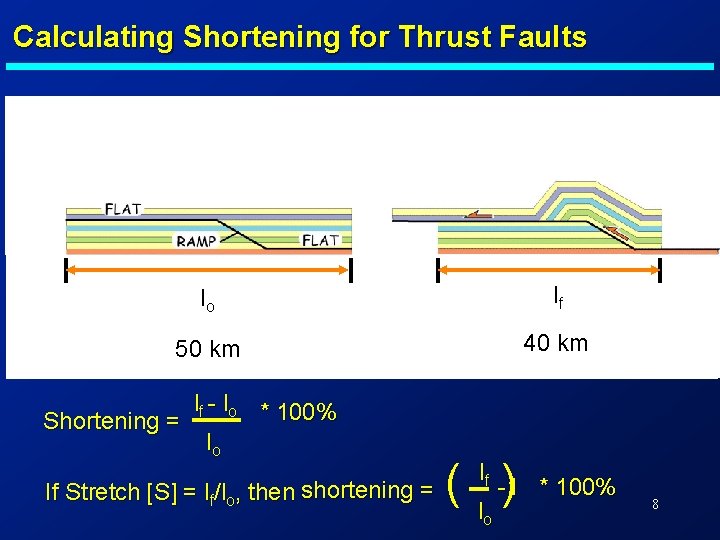 Calculating Shortening for Thrust Faults

FLAT

RAMP

FLAT

$l_o$

50 km

$l_f$

40 km

Shortening = $\frac{l_f - l_o}{l_o}$ * 100%

If Stretch [S] = $l_f/l_o$, then shortening = $\left(\frac{l_f}{l_o} - \right)$ * 100%

8